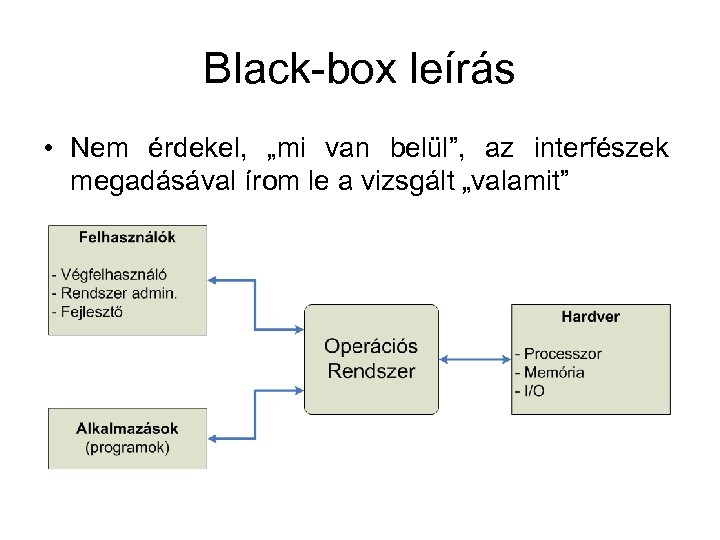 Black-box leírás

• Nem érdekel, „mi van belül”, az interfészek megadásával írom le a vizsgált „valamit”

Felhasználók

- Végfelhasználó
- Rendszer admin.
- Fejlesztő

Alkalmazások
(programok)

Operációs Rendszer

Hardver

- Processzor
- Memória
- I/O